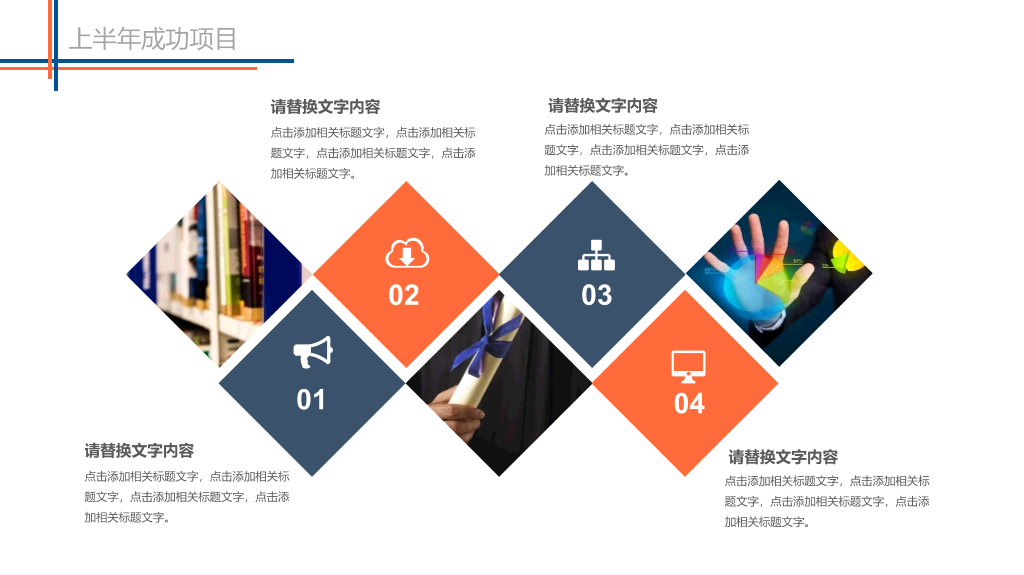 上半年成功项目

请替换文字内容
点击添加相关标题文字，点击添加相关标题文字，点击添加相关标题文字，点击添加相关标题文字。

请替换文字内容
点击添加相关标题文字，点击添加相关标题文字，点击添加相关标题文字，点击添加相关标题文字。

02

03

01

04

请替换文字内容
点击添加相关标题文字，点击添加相关标题文字，点击添加相关标题文字，点击添加相关标题文字。

请替换文字内容
点击添加相关标题文字，点击添加相关标题文字，点击添加相关标题文字，点击添加相关标题文字。